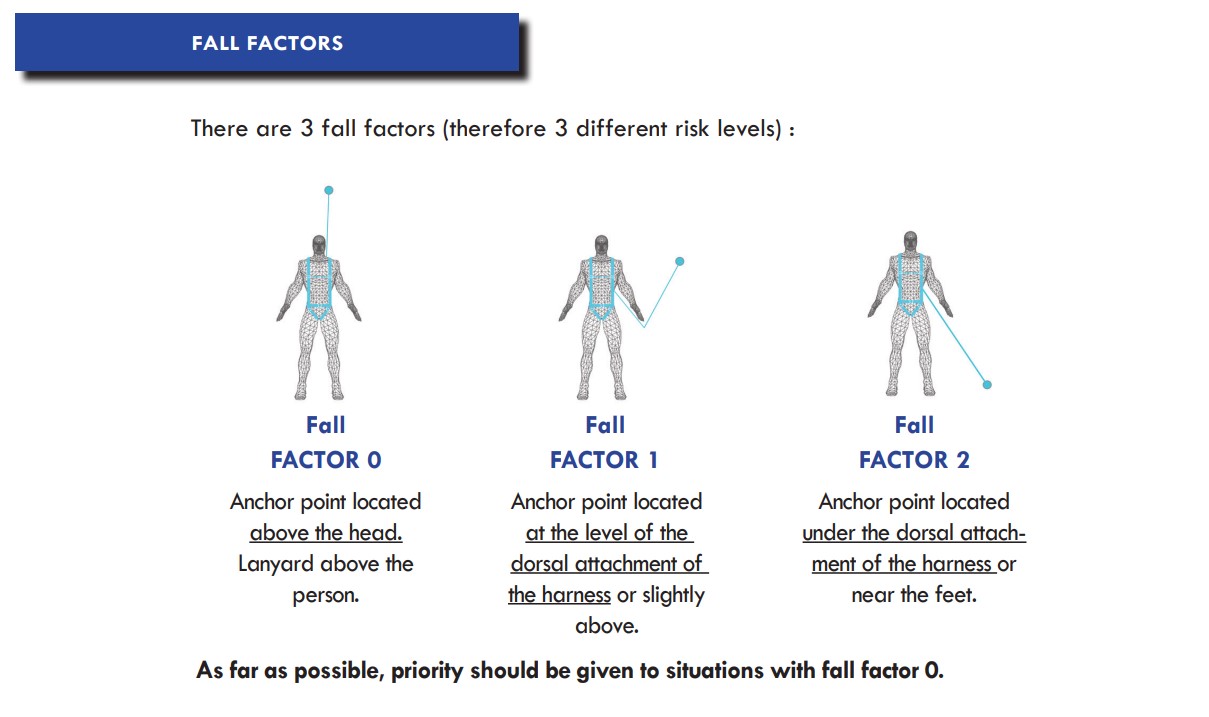 FALL FACTORS

There are 3 fall factors (therefore 3 different risk levels) :

Fall
FACTOR 0
Anchor point located above the head. Lanyard above the person.

Fall
FACTOR 1
Anchor point located at the level of the dorsal attachment of the harness or slightly above.

Fall
FACTOR 2
Anchor point located under the dorsal attachment of the harness or near the feet.

As far as possible, priority should be given to situations with fall factor 0.